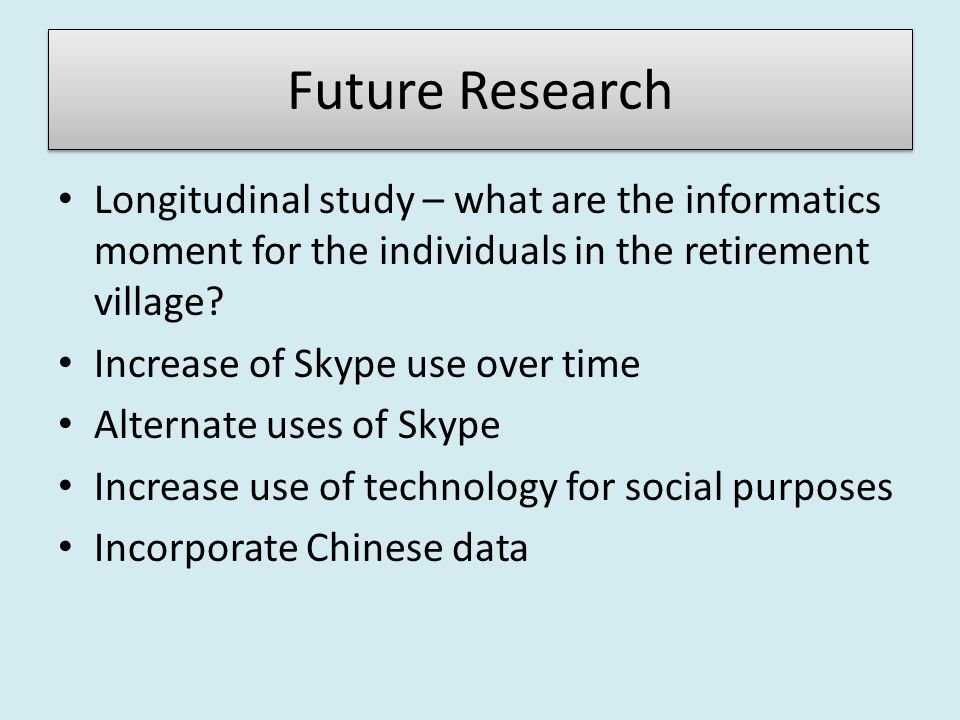 Future Research

• Longitudinal study – what are the informatics moment for the individuals in the retirement village?
• Increase of Skype use over time
• Alternate uses of Skype
• Increase use of technology for social purposes
• Incorporate Chinese data